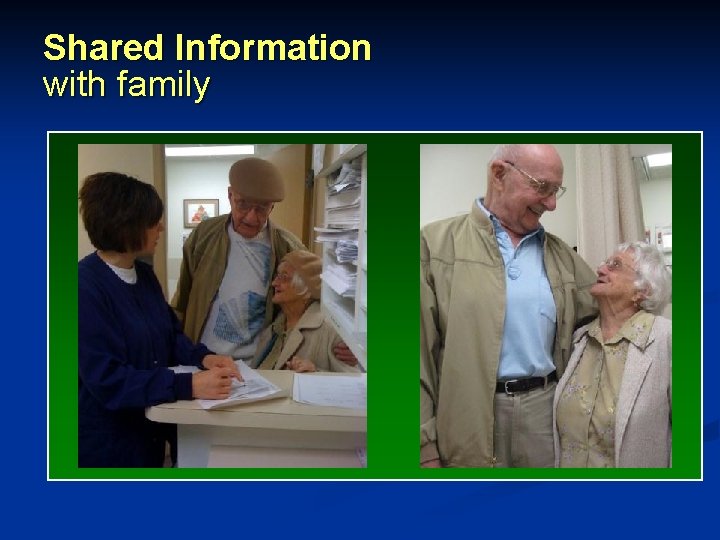 Shared Information
with family